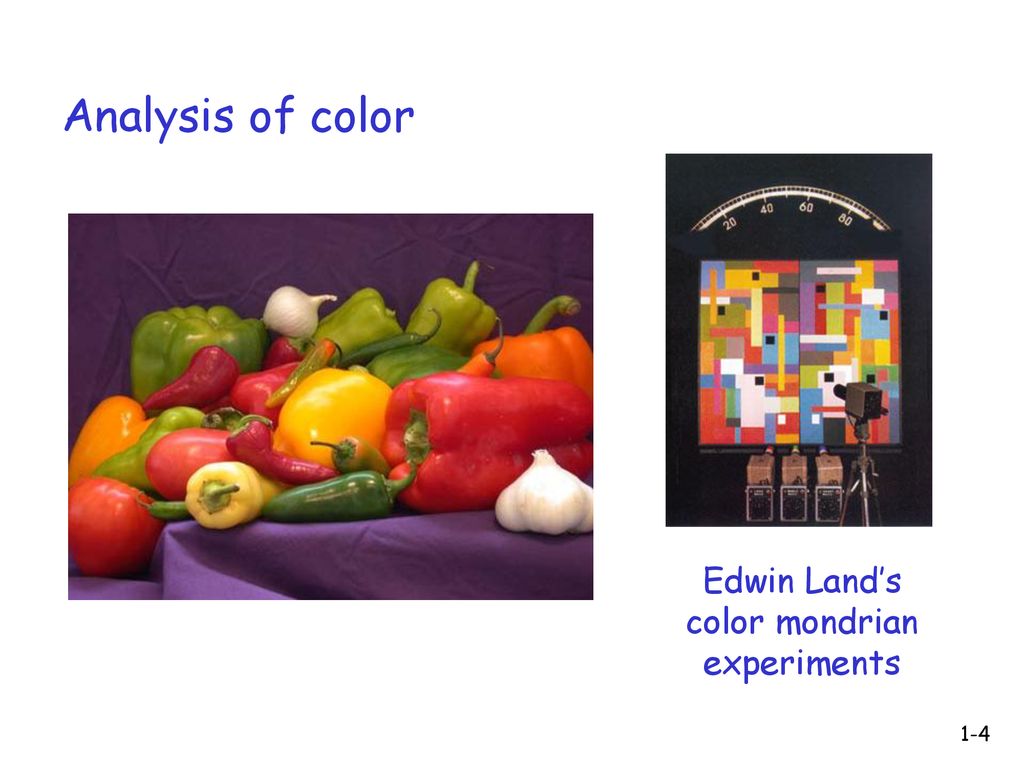 Analysis of color

20 40 60 80

Edwin Land's color mondrian experiments

1-4